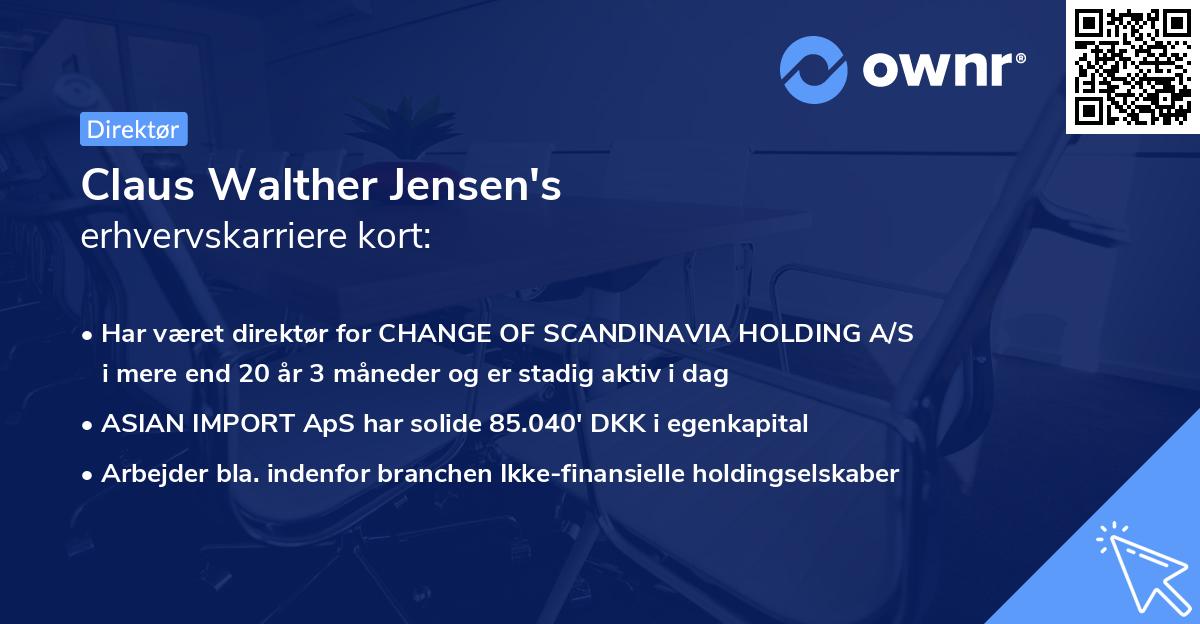 ownr®

Direktør

Claus Walther Jensen's
erhvervskarriere kort:

• Har været direktør for CHANGE OF SCANDINAVIA HOLDING A/S i mere end 20 år 3 måneder og er stadig aktiv i dag

• ASIAN IMPORT ApS har solide 85.040' DKK i egenkapital

• Arbejder bla. indenfor branchen Ikke-finansielle holdingselskaber